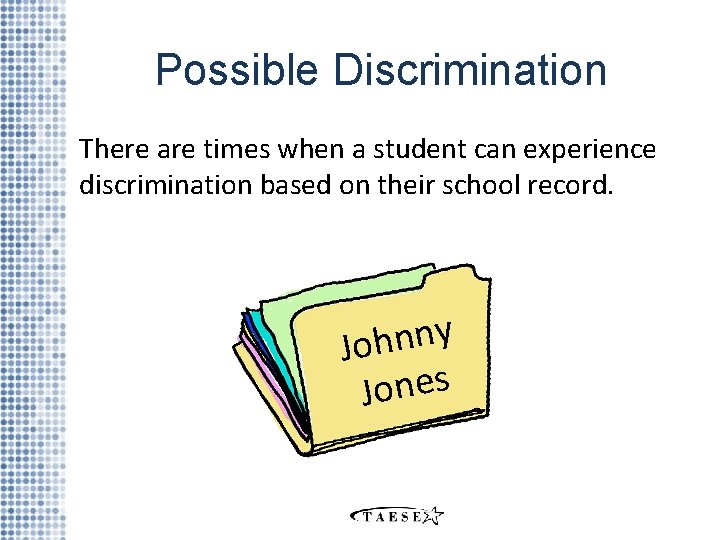 Possible Discrimination

There are times when a student can experience discrimination based on their school record.

Johnny
Jones

TAESE